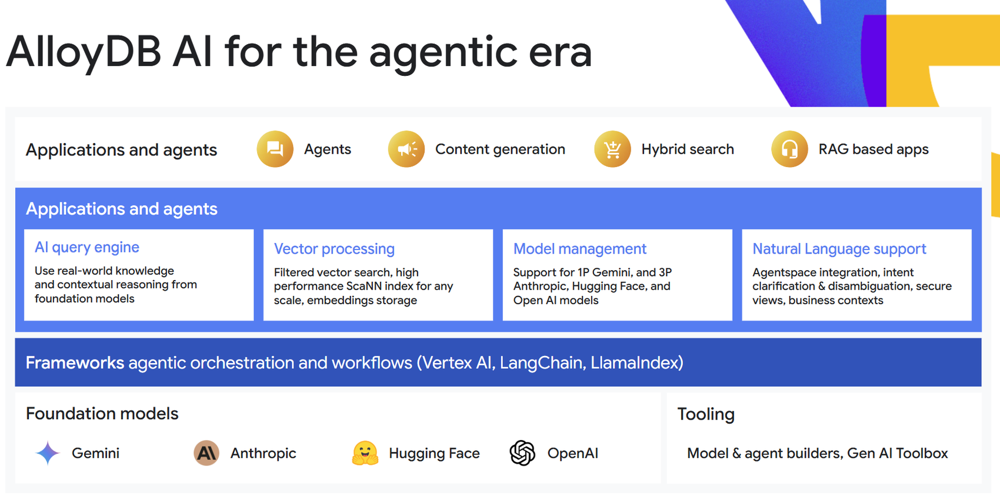 AlloyDB AI for the agentic era

Applications and agents

Agents

Content generation

Hybrid search

RAG based apps

Applications and agents

AI query engine
Use real-world knowledge and contextual reasoning from foundation models

Vector processing
Filtered vector search, high performance ScaNN index for any scale, embeddings storage

Model management
Support for 1P Gemini, and 3P Anthropic, Hugging Face, and Open AI models

Natural Language support
Agentspace integration, intent clarification & disambiguation, secure views, business contexts

Frameworks agentic orchestration and workflows (Vertex AI, LangChain, LlamaIndex)

Foundation models

Gemini

Anthropic

Hugging Face

OpenAI

Tooling

Model & agent builders, Gen AI Toolbox